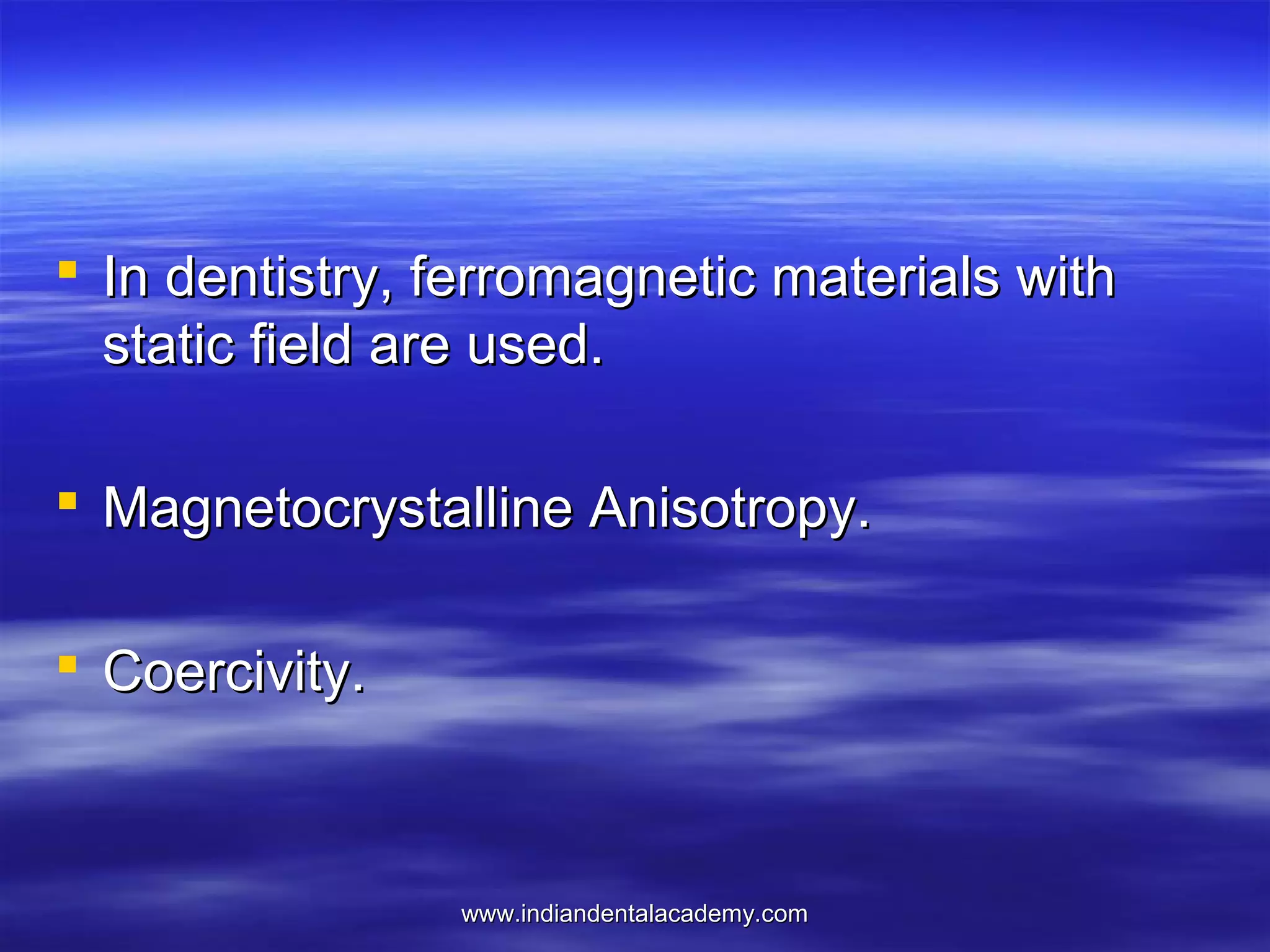 - In dentistry, ferromagnetic materials with static field are used.

- Magnetocrystalline Anisotropy.

- Coercivity.

www.indiandentalacademy.com